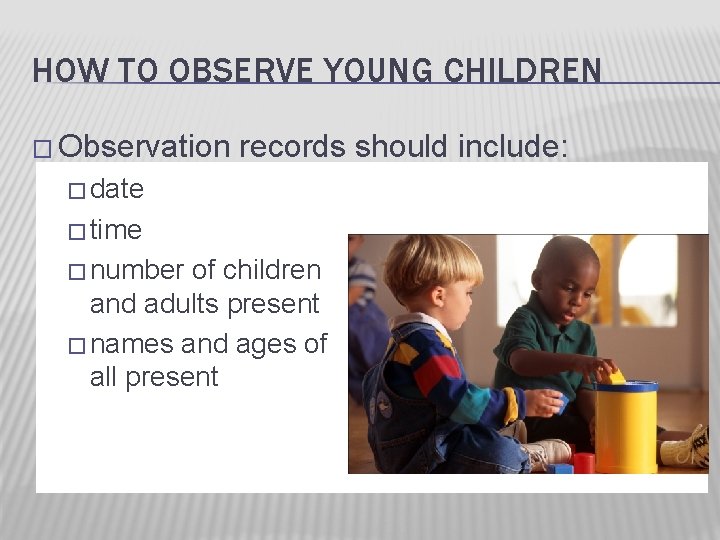 HOW TO OBSERVE YOUNG CHILDREN

□ Observation records should include:

□ date

□ time

□ number of children and adults present

□ names and ages of all present